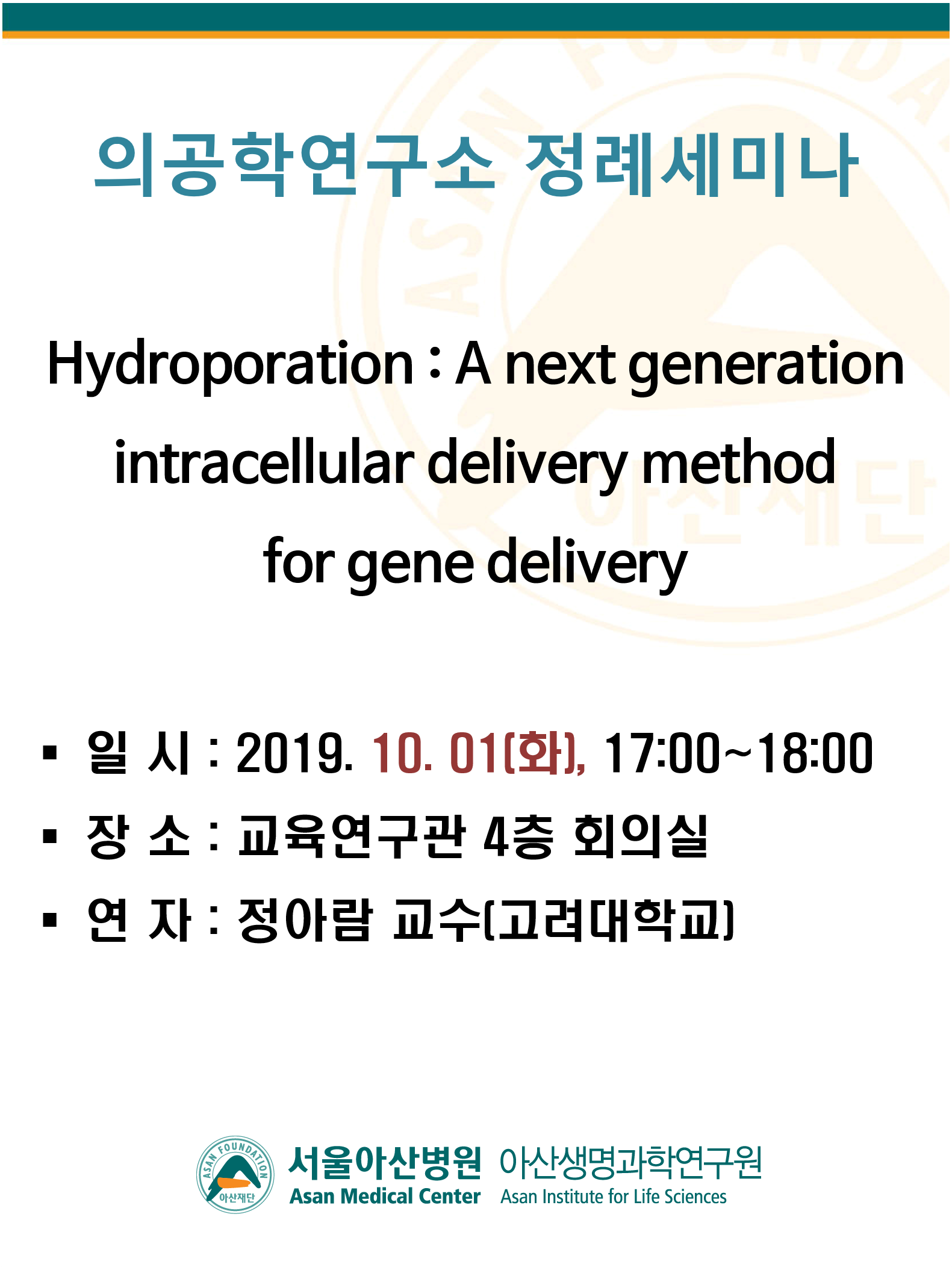 의공학연구소 정례세미나

Hydroporation : A next generation intracellular delivery method for gene delivery

▪ 일 시 : 2019. 10. 01(화), 17:00~18:00
▪ 장 소 : 교육연구관 4층 회의실
▪ 연 자 : 정아람 교수(고려대학교)

ASAN FOUNDATION 아산재단
서울아산병원 Asan Medical Center
아산생명과학연구원 Asan Institute for Life Sciences